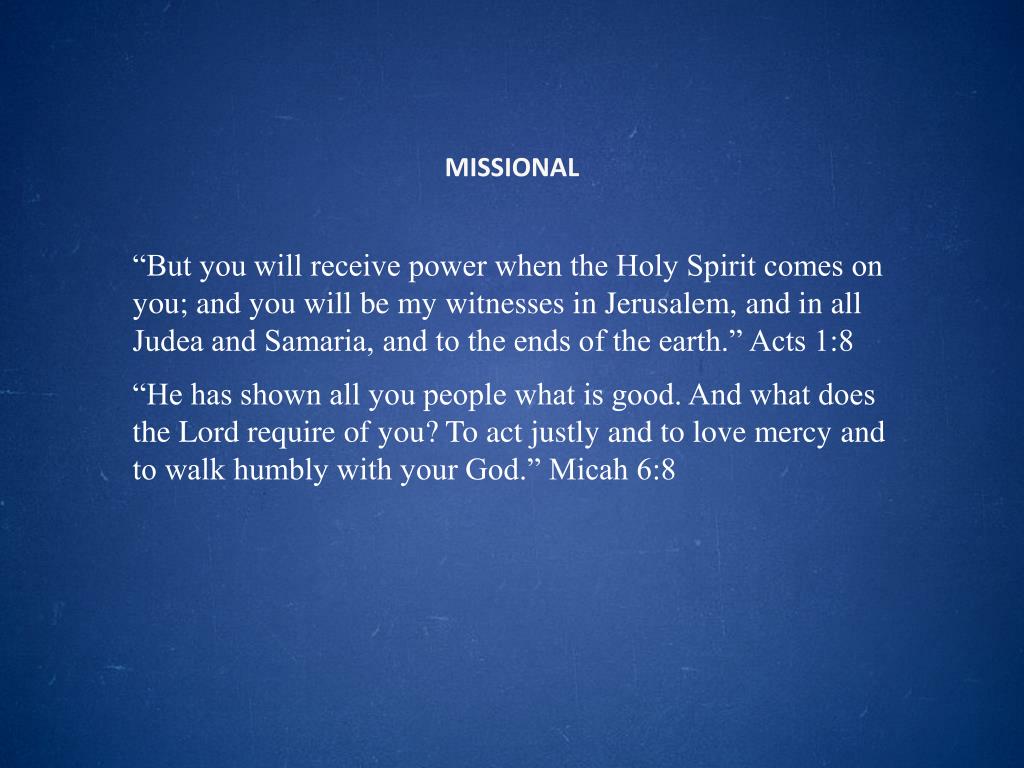 MISSIONAL

“But you will receive power when the Holy Spirit comes on you; and you will be my witnesses in Jerusalem, and in all Judea and Samaria, and to the ends of the earth.” Acts 1:8

“He has shown all you people what is good. And what does the Lord require of you? To act justly and to love mercy and to walk humbly with your God.” Micah 6:8